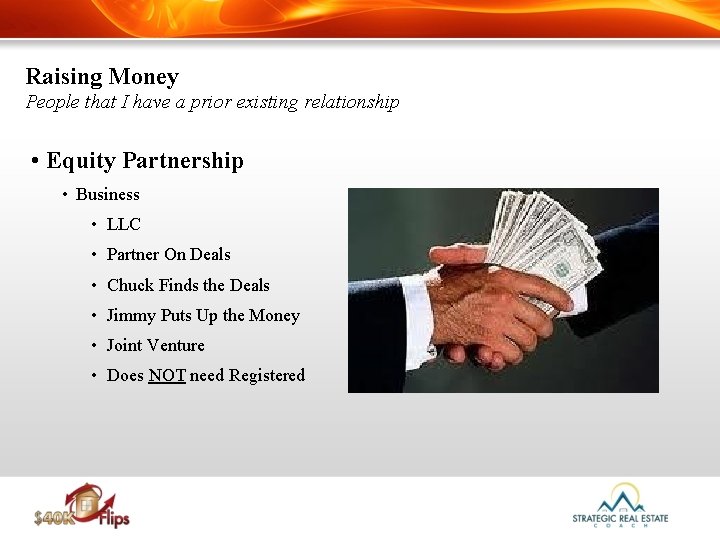 Raising Money
People that I have a prior existing relationship

• Equity Partnership
  • Business
    • LLC
    • Partner On Deals
    • Chuck Finds the Deals
    • Jimmy Puts Up the Money
    • Joint Venture
    • Does NOT need Registered

$40K Flips

STRATEGIC REAL ESTATE COACH